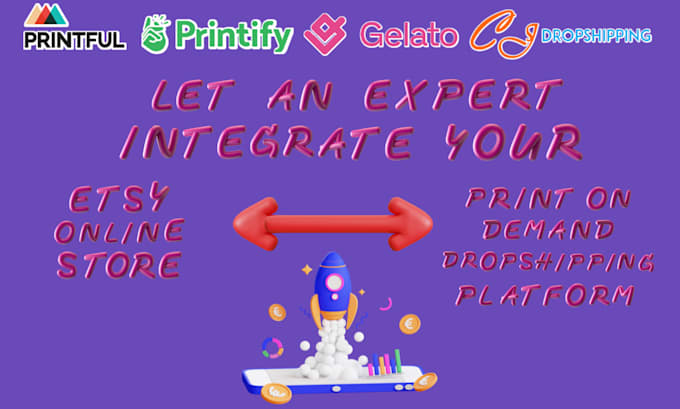 PRINTFUL Printify Gelato CJ DROPSHIPPING

LET AN EXPERT INTEGRATE YOUR

ETSY ONLINE STORE

PRINT ON DEMAND DROPSHIPPING PLATFORM